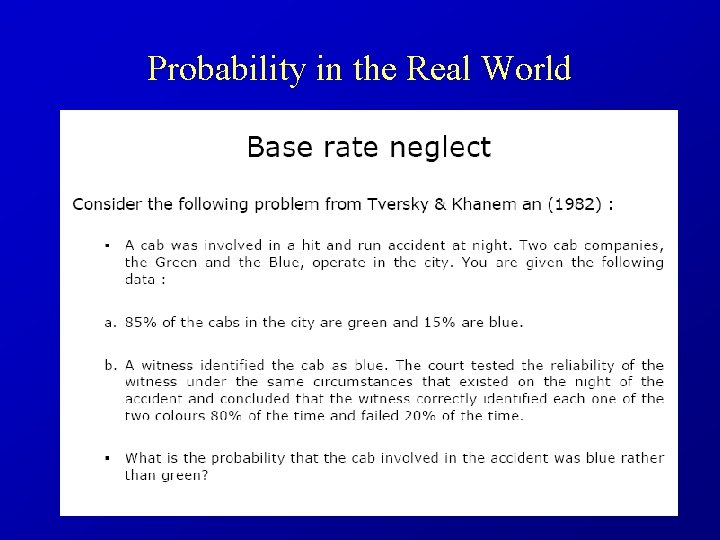 Probability in the Real World

Base rate neglect

Consider the following problem from Tversky & Khanem an (1982) :

▪ A cab was involved in a hit and run accident at night. Two cab companies, the Green and the Blue, operate in the city. You are given the following data :

a. 85% of the cabs in the city are green and 15% are blue.

b. A witness identified the cab as blue. The court tested the reliability of the witness under the same circumstances that existed on the night of the accident and concluded that the witness correctly identified each one of the two colours 80% of the time and failed 20% of the time.

▪ What is the probability that the cab involved in the accident was blue rather than green?